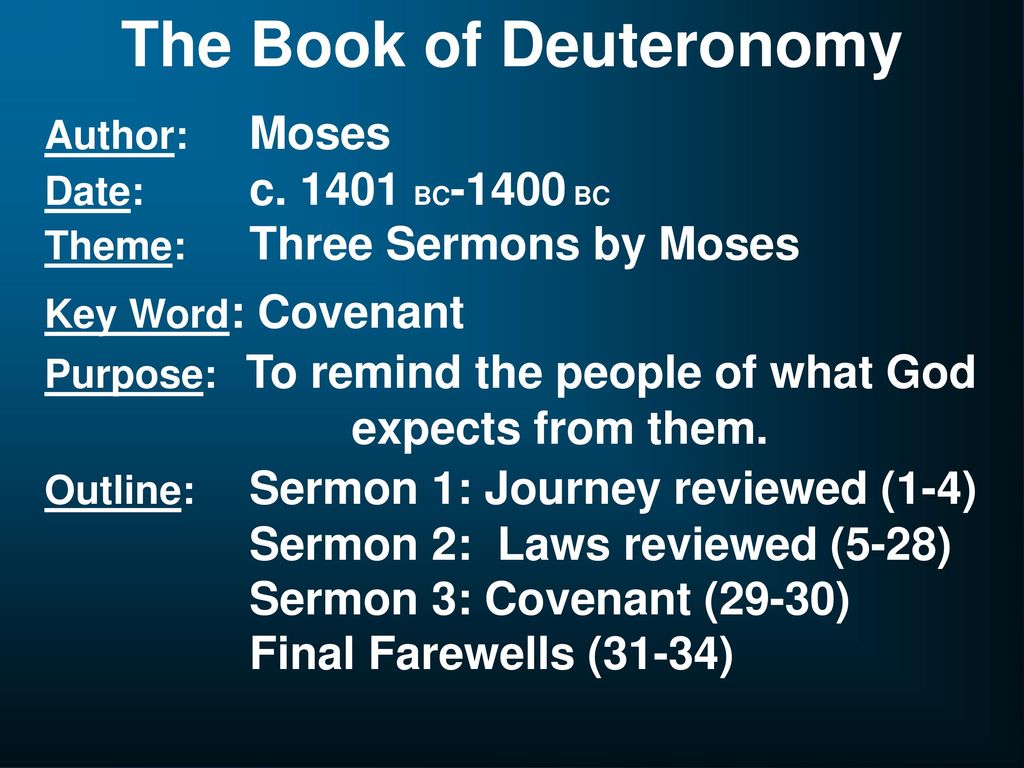 The Book of Deuteronomy

Author: Moses
Date: c. 1401 BC-1400 BC
Theme: Three Sermons by Moses
Key Word: Covenant
Purpose: To remind the people of what God expects from them.
Outline: Sermon 1: Journey reviewed (1-4)
Sermon 2: Laws reviewed (5-28)
Sermon 3: Covenant (29-30)
Final Farewells (31-34)